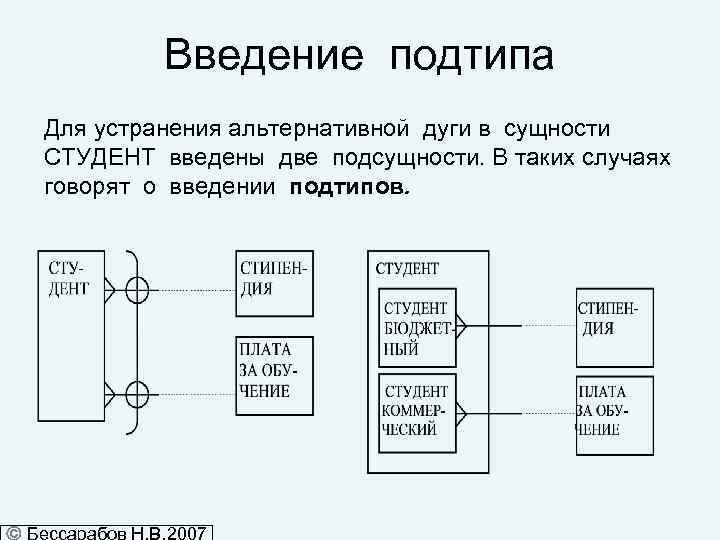 Введение подтипа

Для устранения альтернативной дуги в сущности СТУДЕНТ введены две подсущности. В таких случаях говорят о введении **подтипов.**

СТУДЕНТ

СТИПЕНДИЯ

ПЛАТА ЗА ОБУЧЕНИЕ

СТУДЕНТ

СТУДЕНТ БЮДЖЕТНЫЙ

СТУДЕНТ КОММЕРЧЕСКИЙ

СТИПЕНДИЯ

ПЛАТА ЗА ОБУЧЕНИЕ

© Бессарабов Н.В.2007